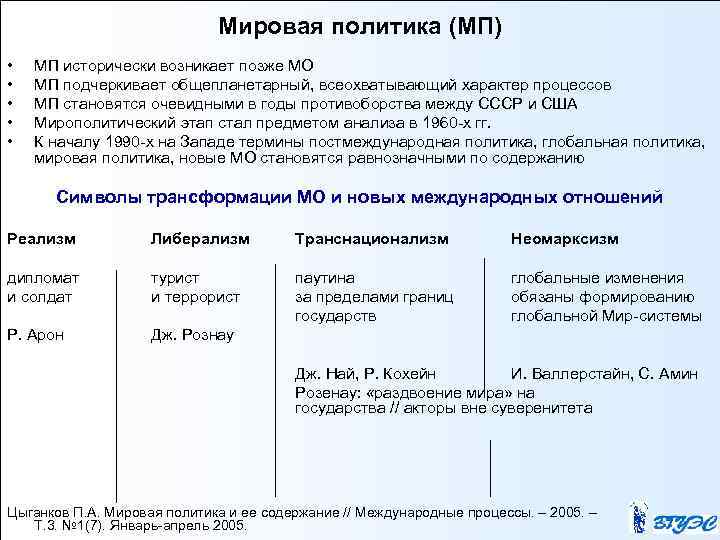 Мировая политика (МП)

• МП исторически возникает позже МО
• МП подчеркивает общепланетарный, всеохватывающий характер процессов
• МП становятся очевидными в годы противоборства между СССР и США
• Мирополитический этап стал предметом анализа в 1960-х гг.
• К началу 1990-х на Западе термины постмеждународная политика, глобальная политика, мировая политика, новые МО становятся равнозначными по содержанию

Символы трансформации МО и новых международных отношений

Реализм

дипломат и солдат

Р. Арон

Либерализм

турист и террорист

Дж. Рознау

Транснационализм

паутина за пределами границ государств

Дж. Най, Р. Кохейн

Розенау: «раздвоение мира» на государства // акторы вне суверенитета

Неомарксизм

глобальные изменения обязаны формированию глобальной Мир-системы

И. Валлерстайн, С. Амин

Цыганков П.А. Мировая политика и ее содержание // Международные процессы. – 2005. – Т.3. №1(7). Январь-апрель 2005.

ВГУЭС